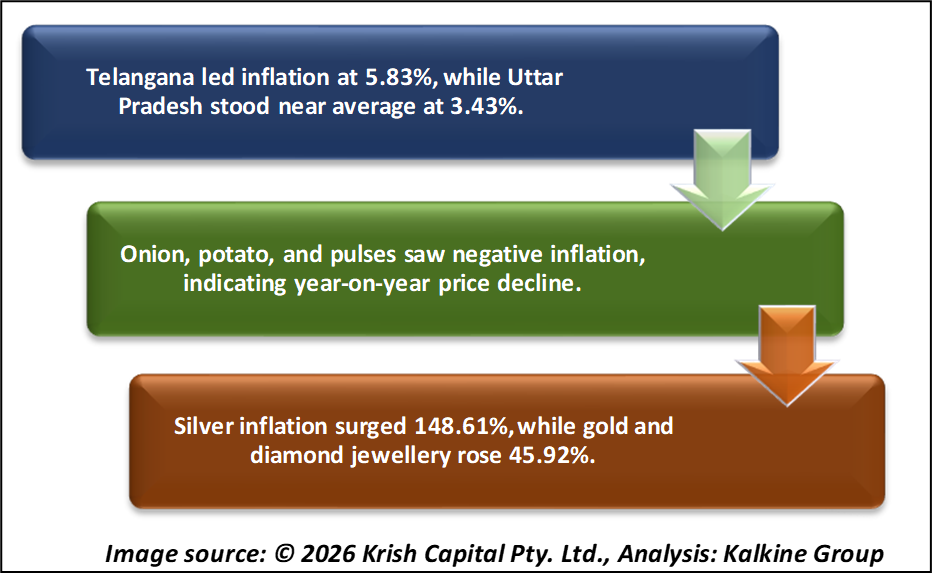 Telangana led inflation at 5.83%, while Uttar Pradesh stood near average at 3.43%.

Onion, potato, and pulses saw negative inflation, indicating year-on-year price decline.

Silver inflation surged 148.61%, while gold and diamond jewellery rose 45.92%.

Image source: © 2026 Krish Capital Pty. Ltd., Analysis: Kalkine Group